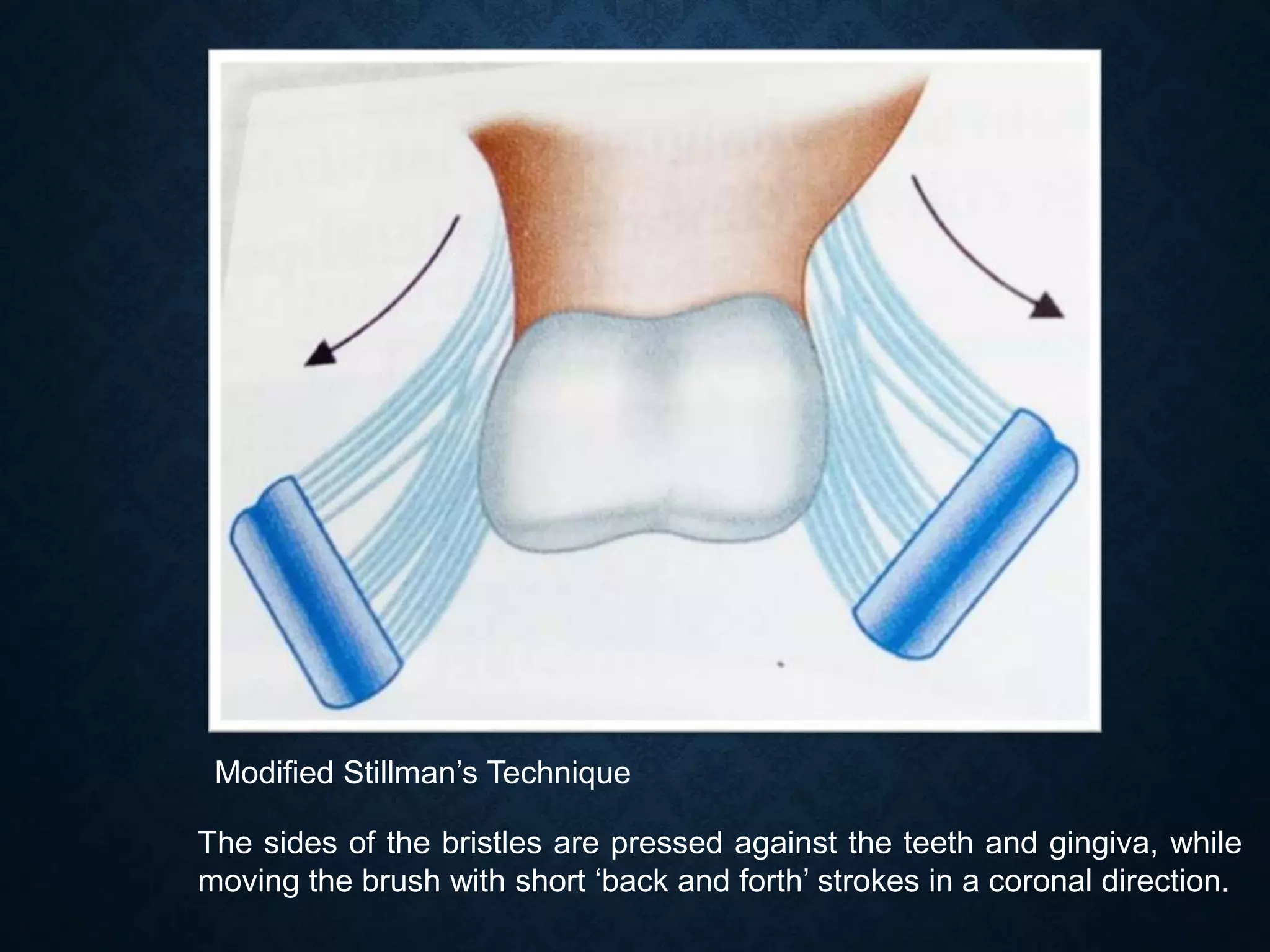 Modified Stillman’s Technique

The sides of the bristles are pressed against the teeth and gingiva, while moving the brush with short ‘back and forth’ strokes in a coronal direction.